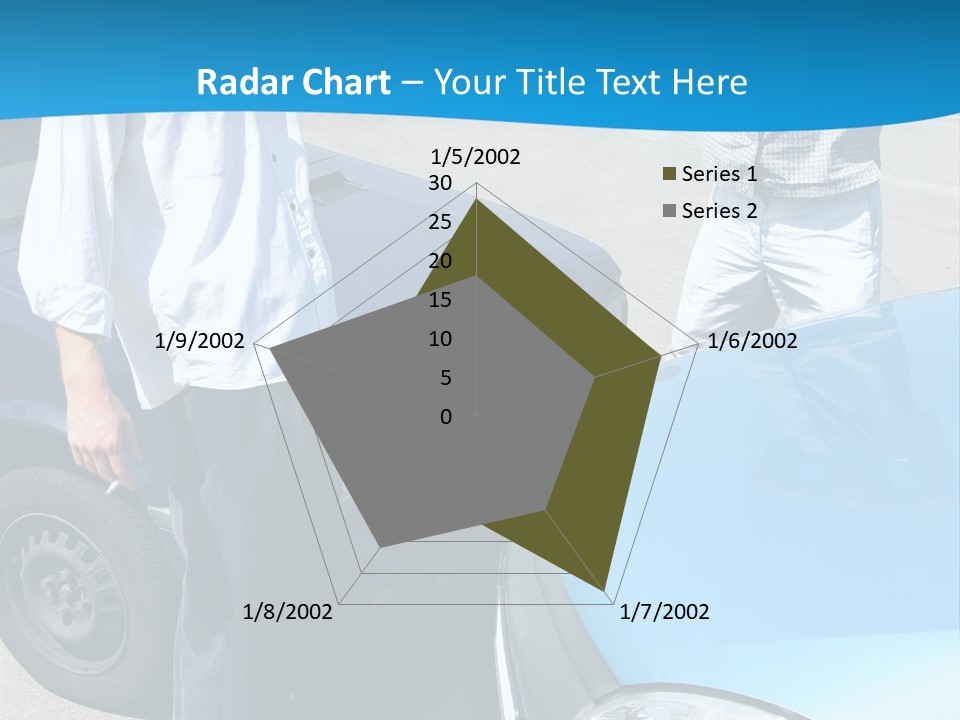 Radar Chart – Your Title Text Here

1/5/2002
30
25
20
15
10
5
0
1/6/2002
1/7/2002
1/8/2002
1/9/2002

Series 1
Series 2